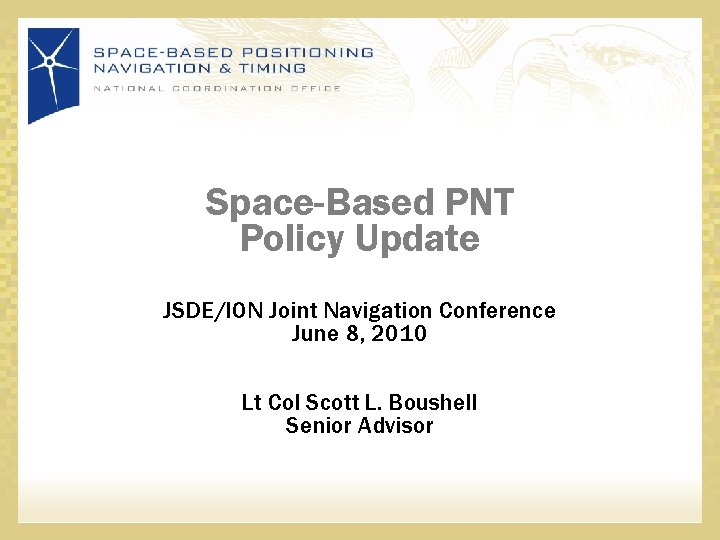 SPACE-BASED POSITIONING
NAVIGATION & TIMING
NATIONAL COORDINATION OFFICE

Space-Based PNT
Policy Update

JSDE/ION Joint Navigation Conference
June 8, 2010

Lt Col Scott L. Boushell
Senior Advisor